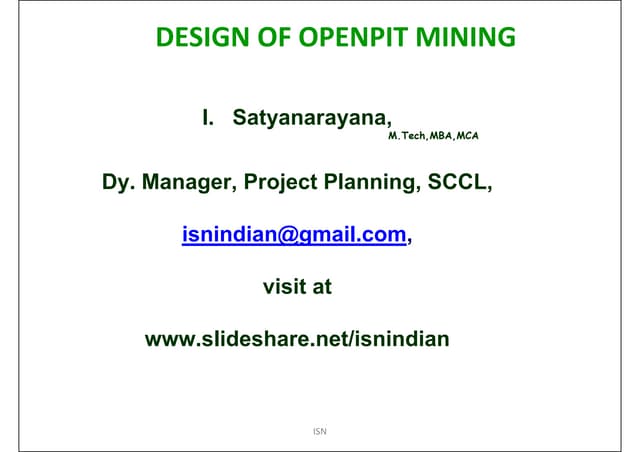 DESIGN OF OPENPIT MINING

I. Satyanarayana, M.Tech,MBA,MCA

Dy. Manager, Project Planning, SCCL,

isnindian@gmail.com,

visit at

www.slideshare.net/isnindian

ISN